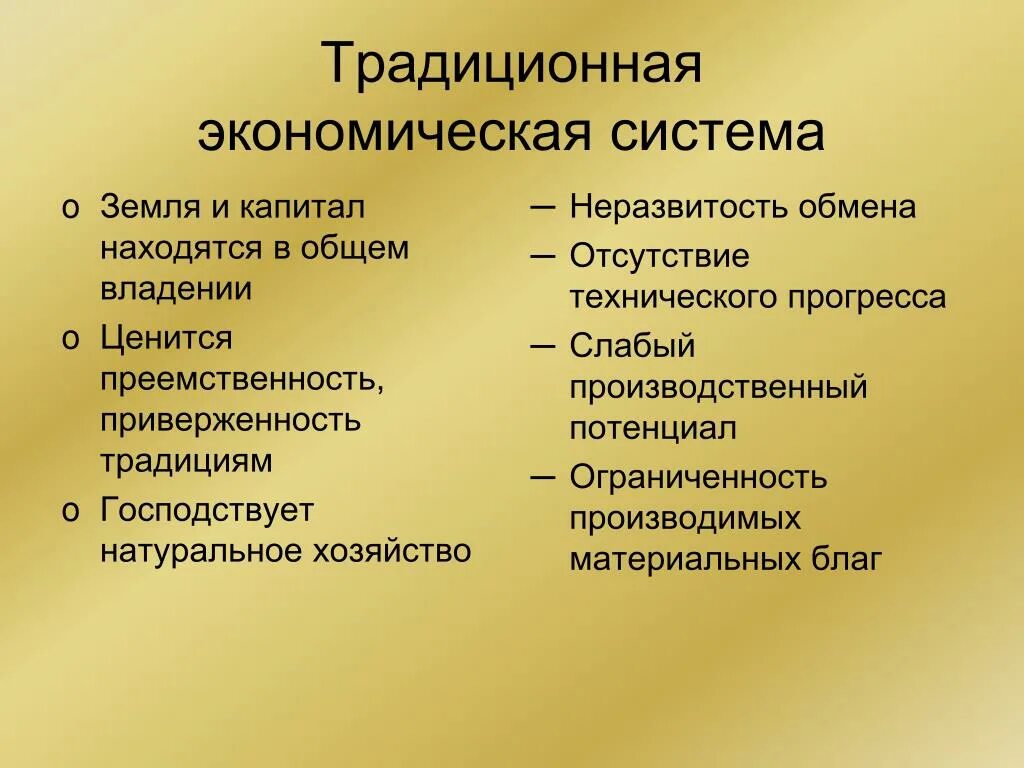 Традиционная экономическая система

o Земля и капитал находятся в общем владении
o Ценится преемственность, приверженность традициям
o Господствует натуральное хозяйство

– Неразвитость обмена
– Отсутствие технического прогресса
– Слабый производственный потенциал
– Ограниченность производимых материальных благ